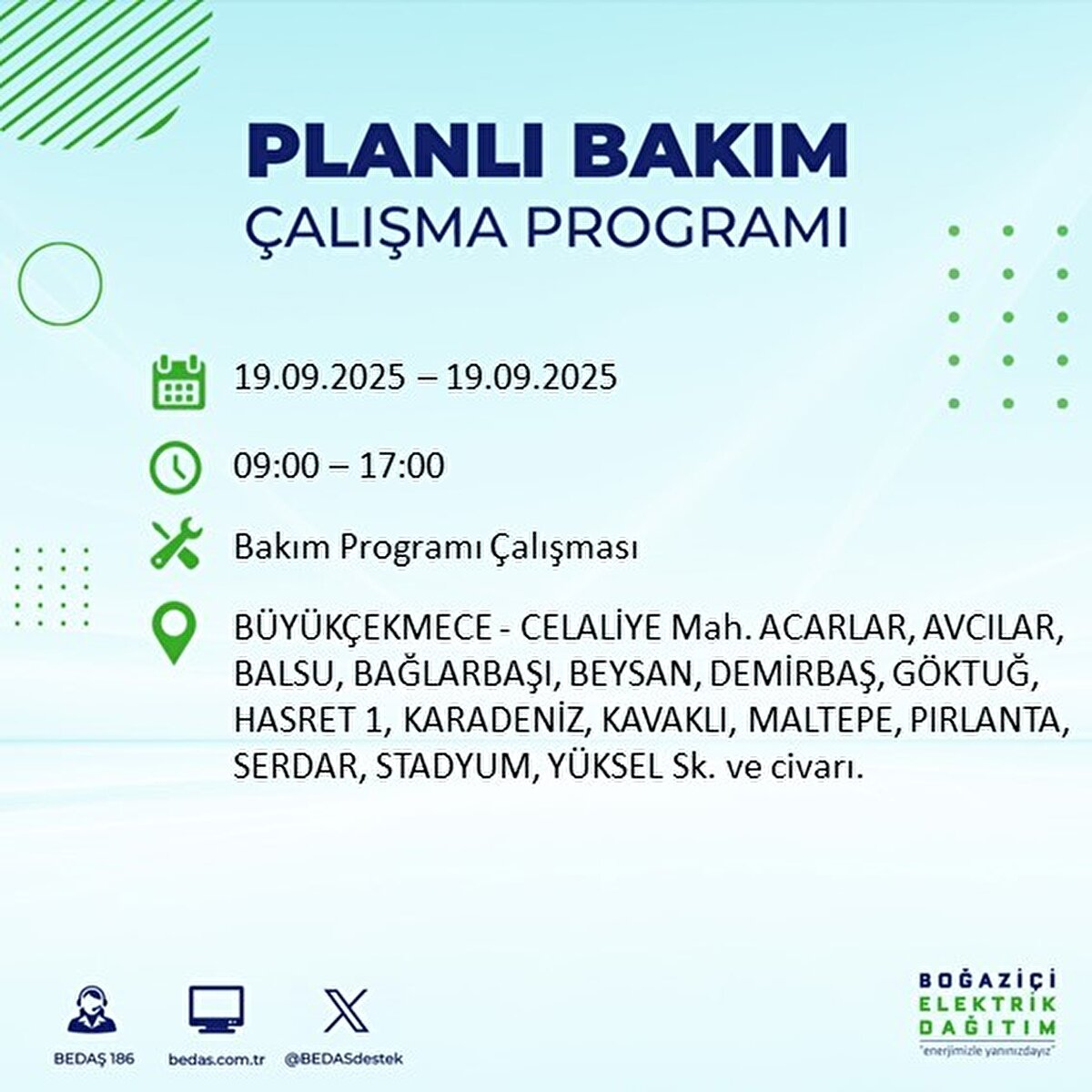 PLANLI BAKIM
ÇALIŞMA PROGRAMI

19.09.2025 – 19.09.2025

09:00 – 17:00

Bakım Programı Çalışması

BÜYÜKÇEKMECE - CELALİYE Mah. ACARLAR, AVCILAR, BALSU, BAĞLARBAŞI, BEYSAN, DEMİRBAŞ, GÖKTUĞ, HASRET 1, KARADENİZ, KAVAKLI, MALTEPE, PIRLANTA, SERDAR, STADYUM, YÜKSEL Sk. ve civarı.

BEDAŞ 186
bedas.com.tr
@BEDASdestek

BOĞAZİÇİ
ELEKTRİK
DAĞITIM
"enerjimizle yanınızdayız"